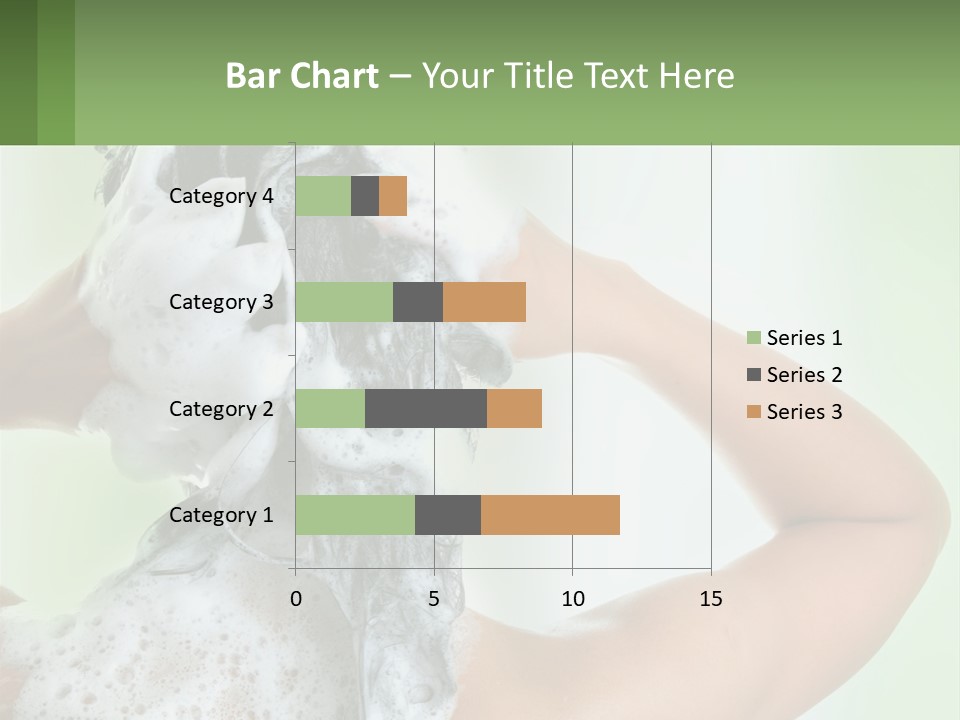 Bar Chart – Your Title Text Here

Category 4
Category 3
Category 2
Category 1

0
5
10
15

Series 1
Series 2
Series 3